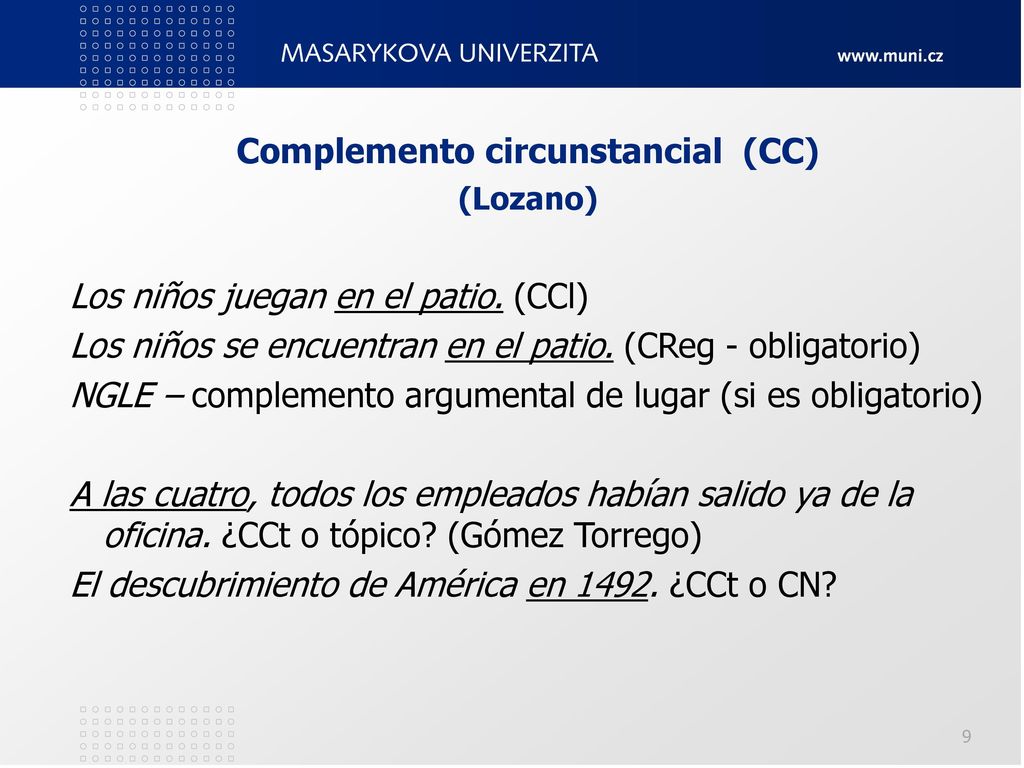 MASARYKOVA UNIVERZITA

www.muni.cz

Complemento circunstancial (CC)
(Lozano)

Los niños juegan en el patio. (CCl)
Los niños se encuentran en el patio. (CReg - obligatorio)
NGLE – complemento argumental de lugar (si es obligatorio)

A las cuatro, todos los empleados habían salido ya de la oficina. ¿CCt o tópico? (Gómez Torrego)
El descubrimiento de América en 1492. ¿CCt o CN?

9